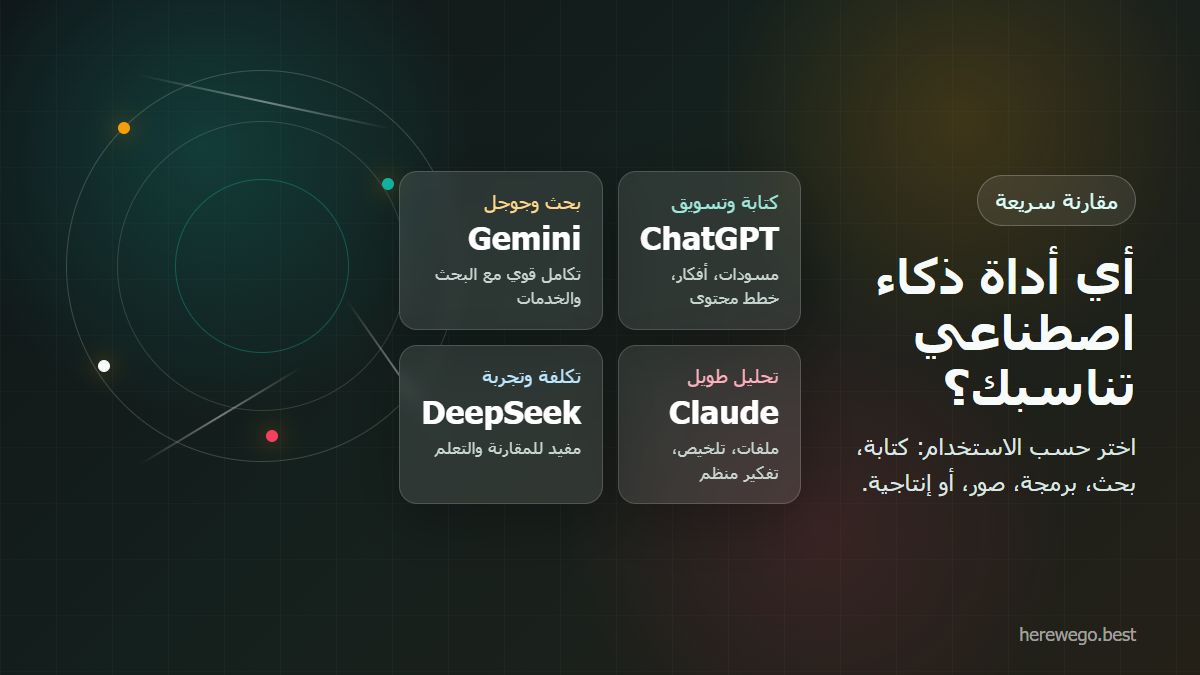 مقارنة سريعة

أي أداة ذكاء اصطناعي تناسبك؟

اختر حسب الاستخدام: كتابة، بحث، برمجة، صور، أو إنتاجية.

كتابة وتسويق
ChatGPT
مسودات، أفكار، خطط محتوى

بحث وجوجل
Gemini
تكامل قوي مع البحث والخدمات

تحليل طويل
Claude
ملفات، تلخيص، تفكير منظم

تكلفة وتجربة
DeepSeek
مفيد للمقارنة والتعلم

herewego.best